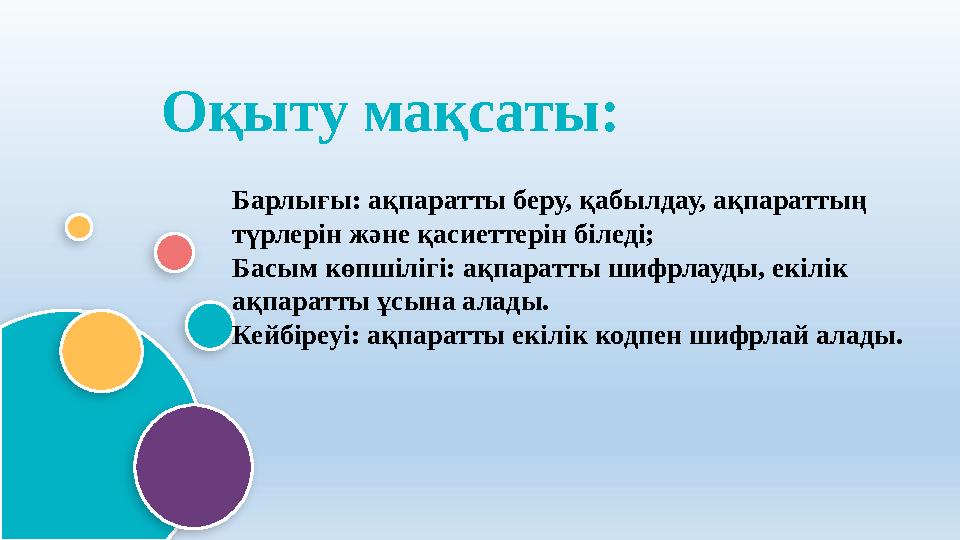 Оқыту мақсаты:

Барлығы: ақпаратты беру, қабылдау, ақпараттың түрлерін және қасиеттерін біледі;
Басым көпшілігі: ақпаратты шифрлауды, екілік ақпаратты ұсына алады.
Кейбіреуі: ақпаратты екілік кодпен шифрлай алады.